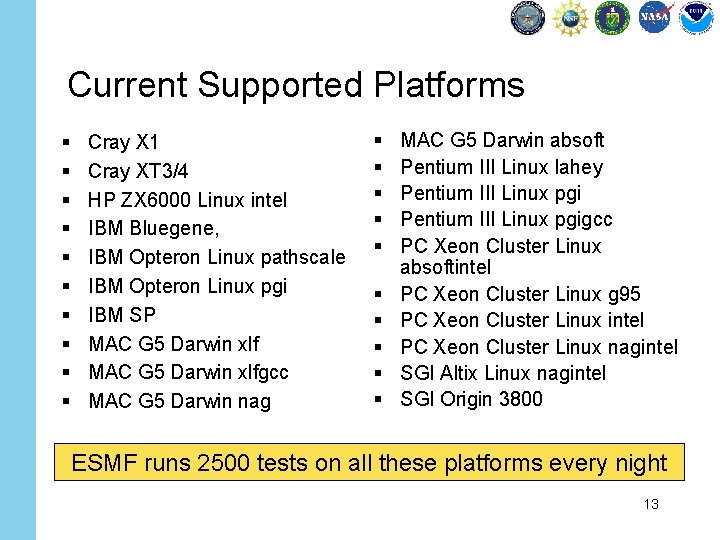 NSF NASA

Current Supported Platforms

- Cray X1
- Cray XT3/4
- HP ZX6000 Linux intel
- IBM Bluegene,
- IBM Opteron Linux pathscale
- IBM Opteron Linux pgi
- IBM SP
- MAC G5 Darwin xlf
- MAC G5 Darwin xlfgcc
- MAC G5 Darwin nag

- MAC G5 Darwin absoft
- Pentium III Linux lahey
- Pentium III Linux pgi
- Pentium III Linux pgigcc
- PC Xeon Cluster Linux absoftintel
- PC Xeon Cluster Linux g95
- PC Xeon Cluster Linux intel
- PC Xeon Cluster Linux nagintel
- SGI Altix Linux nagintel
- SGI Origin 3800

ESMF runs 2500 tests on all these platforms every night

13